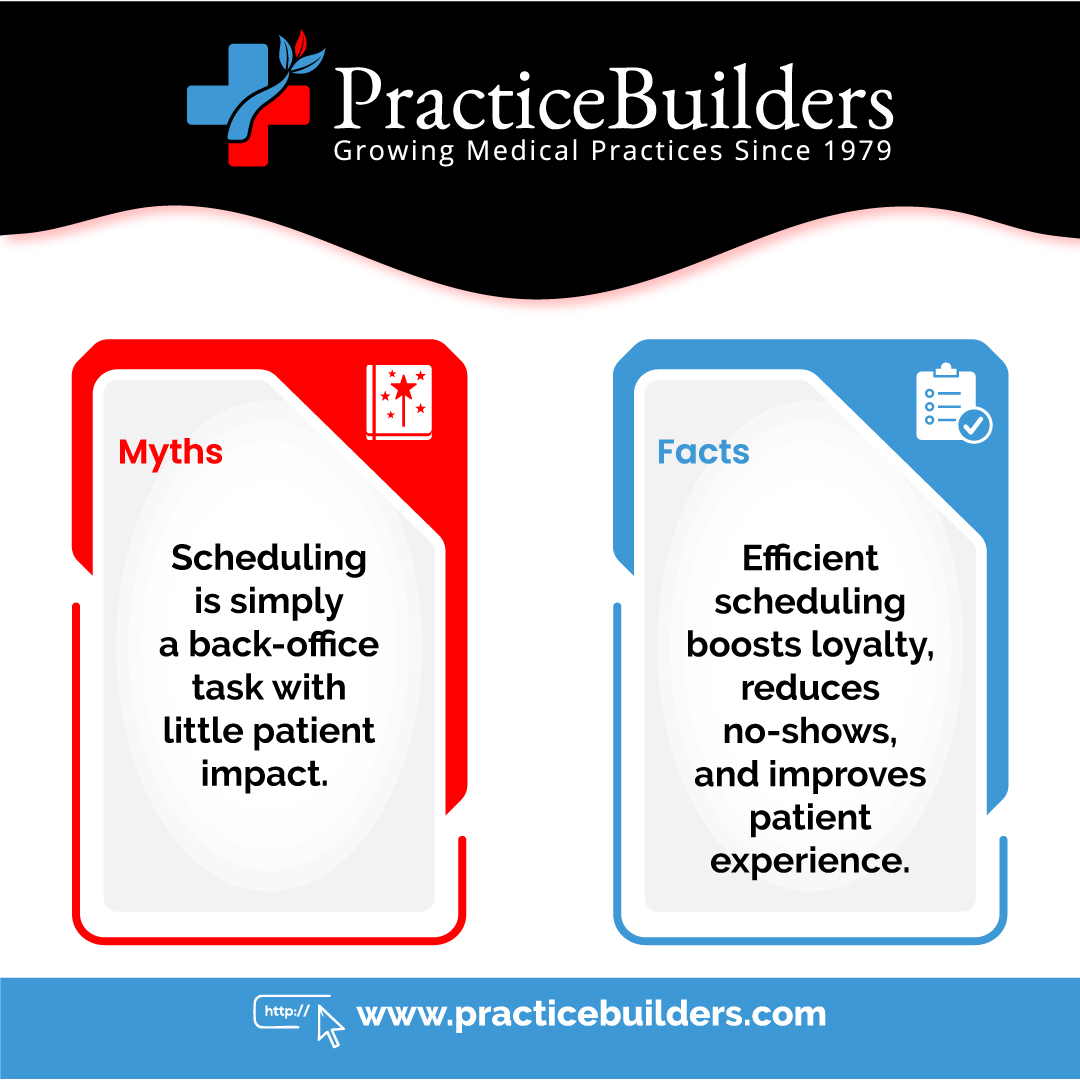 PracticeBuilders
Growing Medical Practices Since 1979

Myths

Scheduling is simply a back-office task with little patient impact.

Facts

Efficient scheduling boosts loyalty, reduces no-shows, and improves patient experience.

http://

www.practicebuilders.com